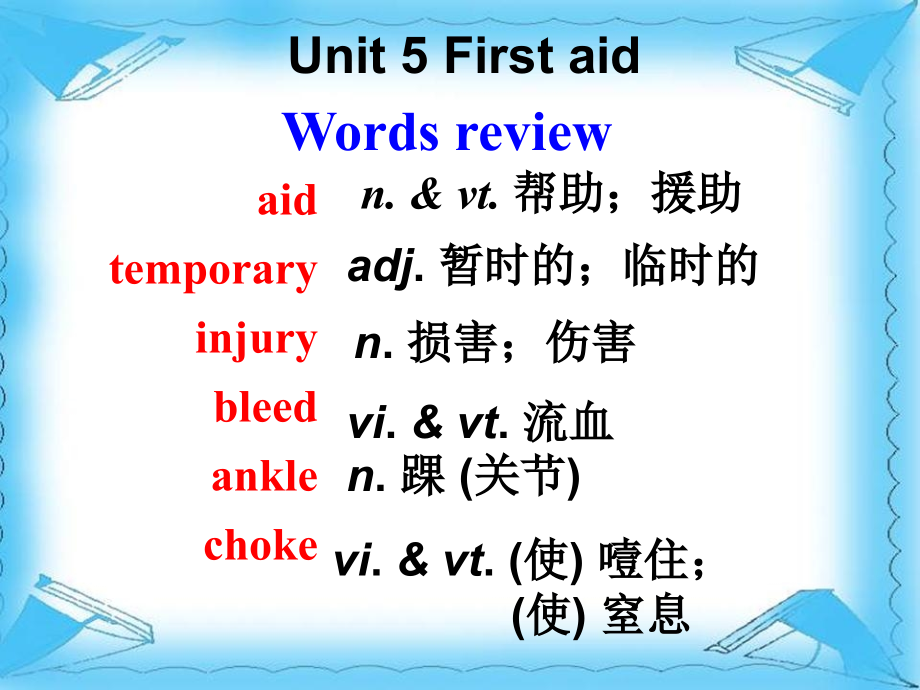 Unit 5 First aid

Words review

aid n. & vt. 帮助；援助

temporary adj. 暂时的；临时的

injury n. 损害；伤害

bleed vi. & vt. 流血

ankle n. 踝 (关节)

choke vi. & vt. (使) 噎住；(使) 窒息